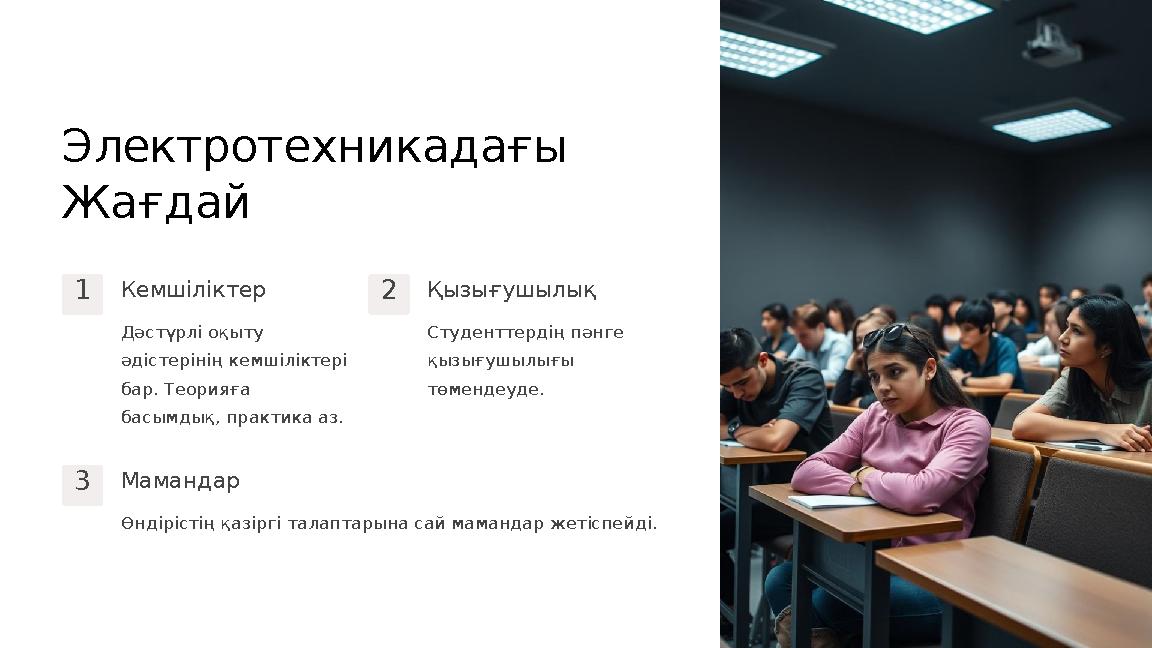 Электротехникадағы Жағдай

1 Кемшіліктер

Дәстүрлі оқыту әдістерінің кемшіліктері бар. Теорияға басымдық, практика аз.

2 Қызығушылық

Студенттердің пәнге қызығушылығы төмендеуде.

3 Мамандар

Өндірістің қазіргі талаптарына сай мамандар жетіспейді.